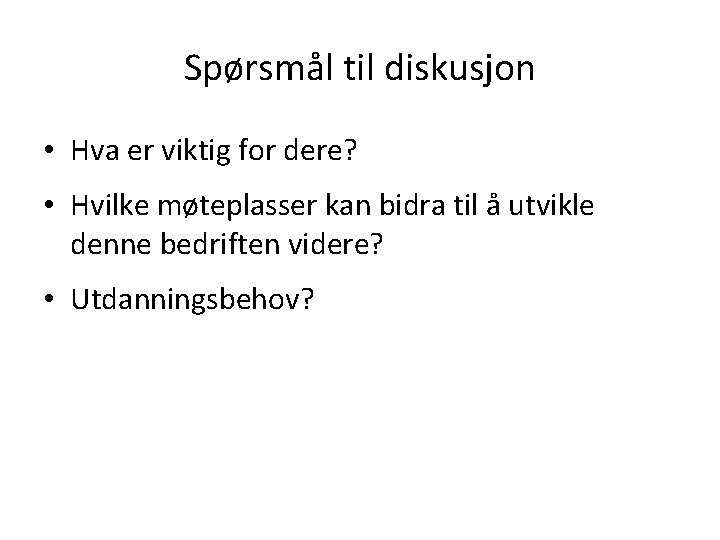 Spørsmål til diskusjon

• Hva er viktig for dere?

• Hvilke møteplasser kan bidra til å utvikle denne bedriften videre?

• Utdanningsbehov?